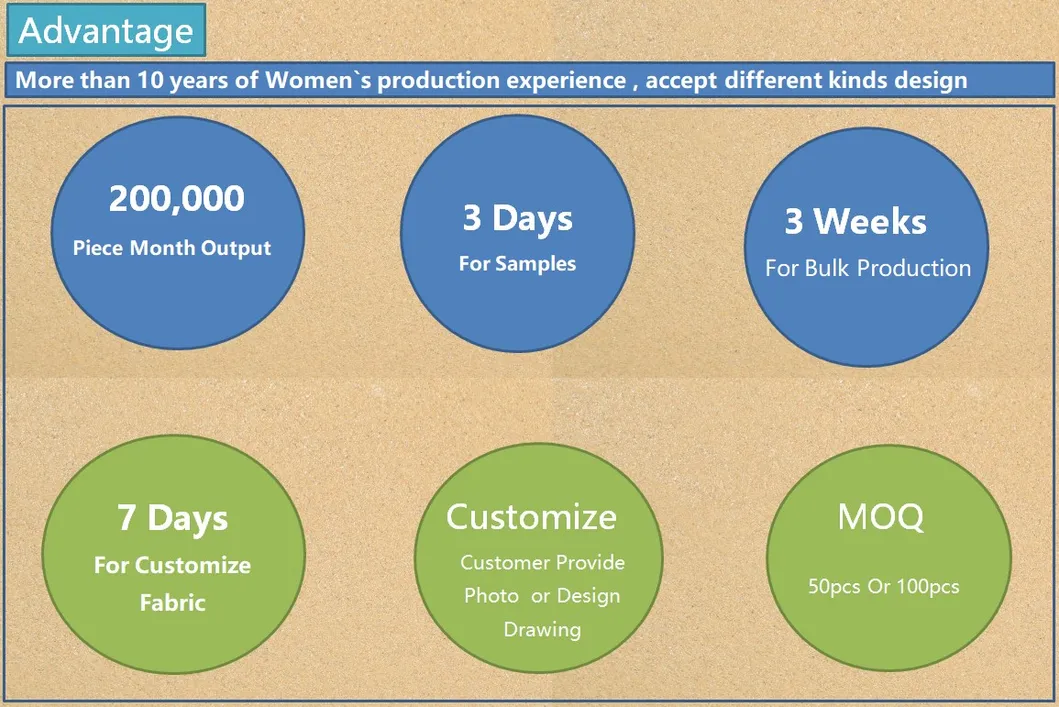 Advantage

More than 10 years of Women`s production experience , accept different kinds design

200,000
Piece Month Output

3 Days
For Samples

3 Weeks
For Bulk Production

7 Days
For Customize Fabric

Customize
Customer Provide Photo or Design Drawing

MOQ
50pcs Or 100pcs